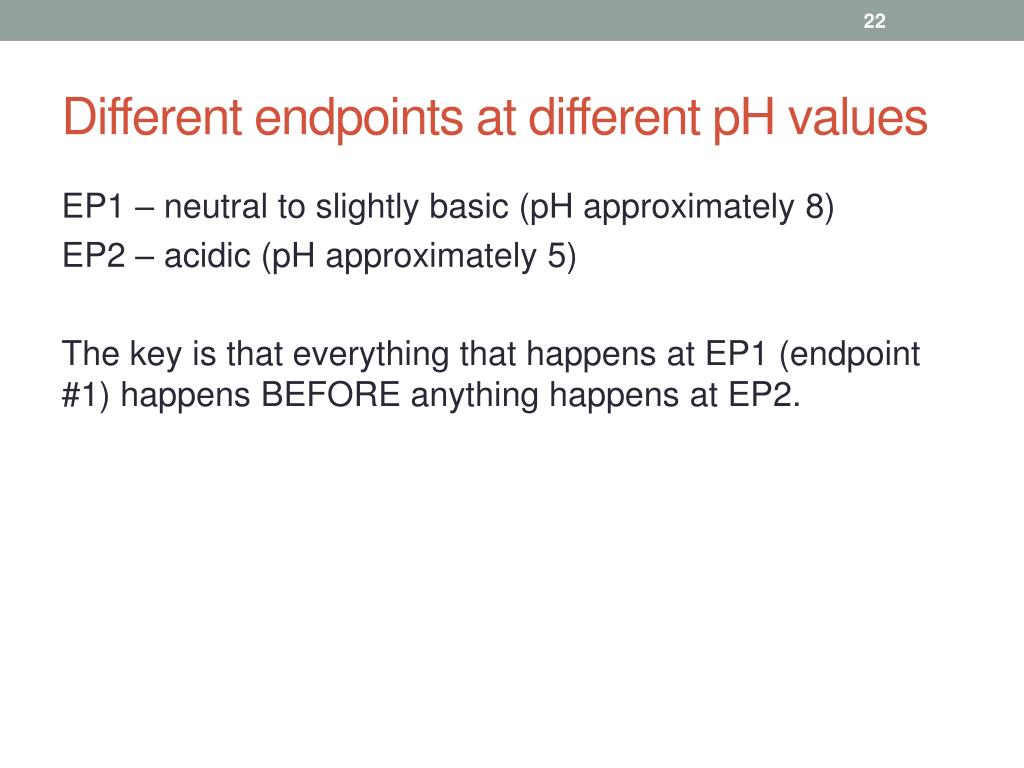 22

Different endpoints at different pH values

EP1 – neutral to slightly basic (pH approximately 8)
EP2 – acidic (pH approximately 5)

The key is that everything that happens at EP1 (endpoint #1) happens BEFORE anything happens at EP2.